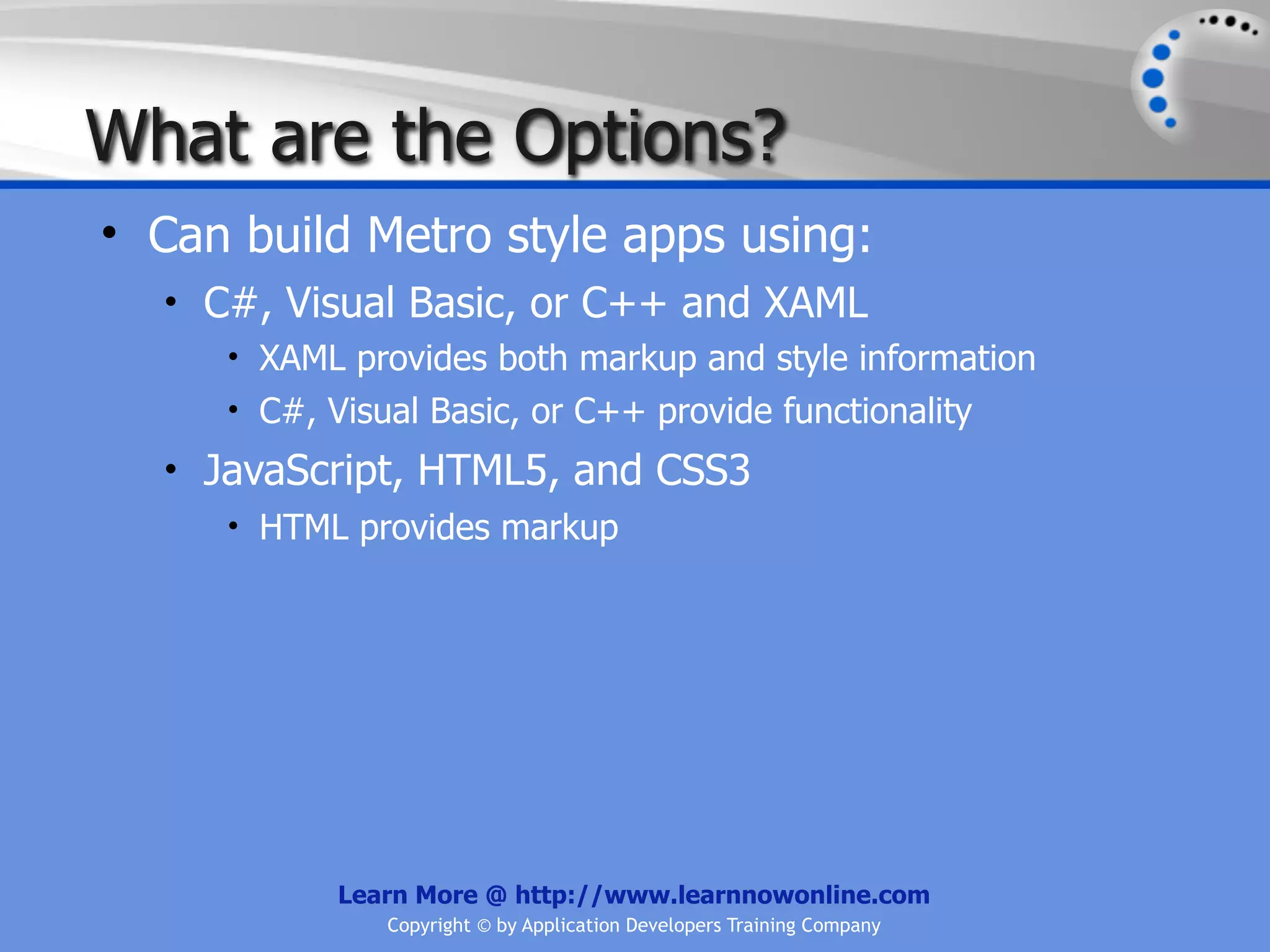 What are the Options?

• Can build Metro style apps using:
  • C#, Visual Basic, or C++ and XAML
    • XAML provides both markup and style information
    • C#, Visual Basic, or C++ provide functionality
  • JavaScript, HTML5, and CSS3
    • HTML provides markup

Learn More @ http://www.learnnowonline.com
Copyright © by Application Developers Training Company